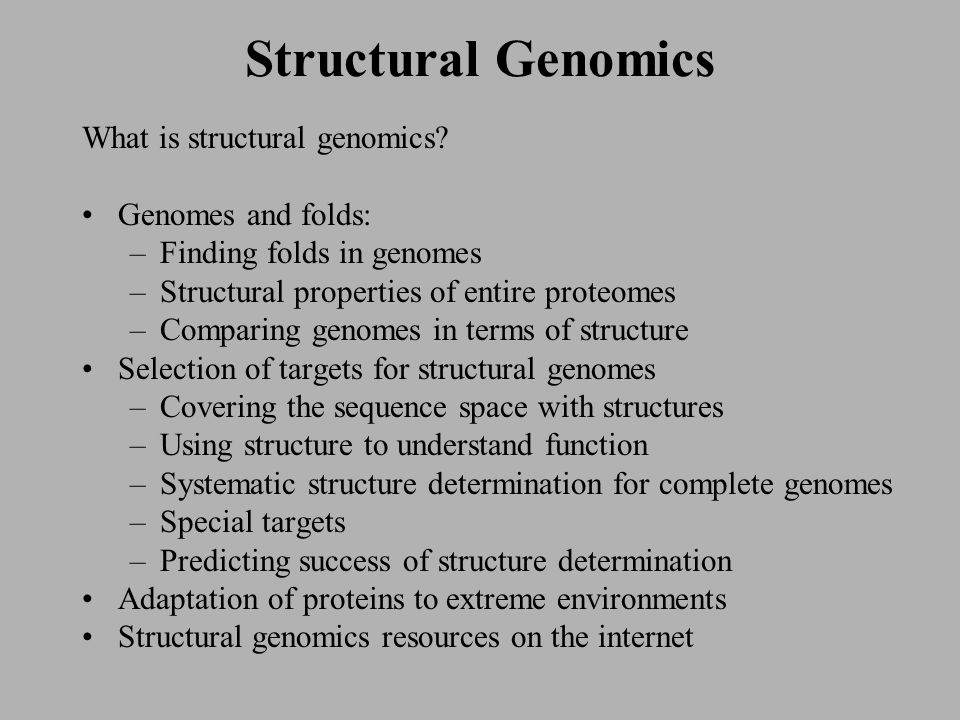 Structural Genomics

What is structural genomics?

• Genomes and folds:
  – Finding folds in genomes
  – Structural properties of entire proteomes
  – Comparing genomes in terms of structure
• Selection of targets for structural genomes
  – Covering the sequence space with structures
  – Using structure to understand function
  – Systematic structure determination for complete genomes
  – Special targets
  – Predicting success of structure determination
• Adaptation of proteins to extreme environments
• Structural genomics resources on the internet